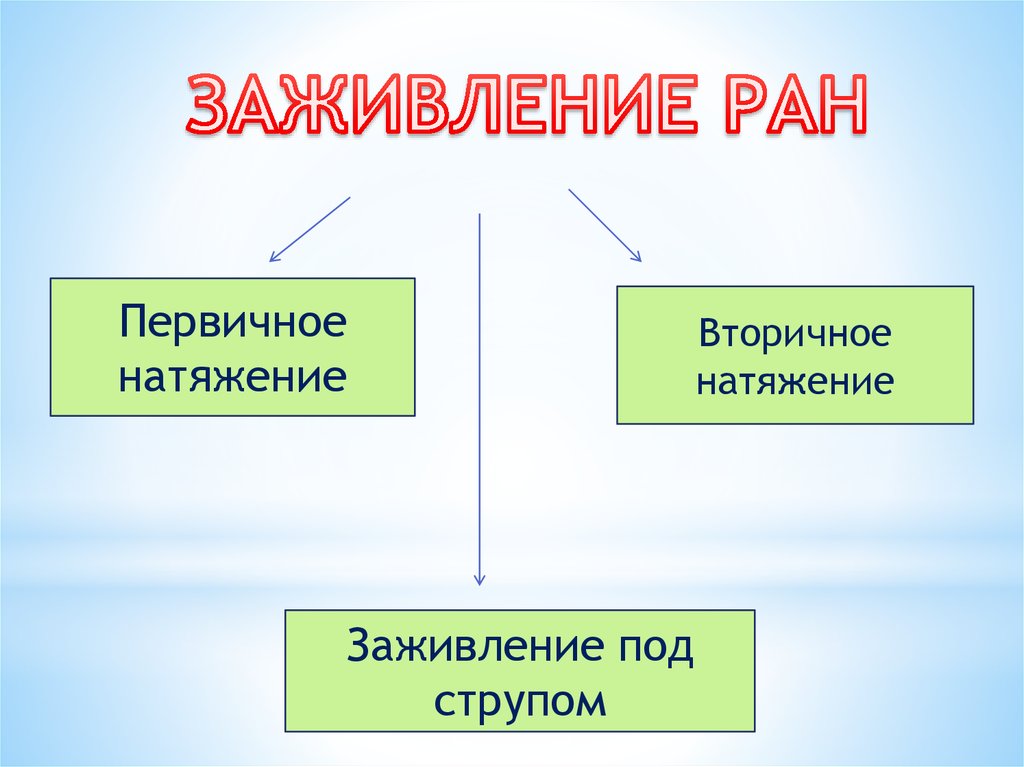 ЗАЖИВЛЕНИЕ РАН

Первичное натяжение

Вторичное натяжение

Заживление под струпом